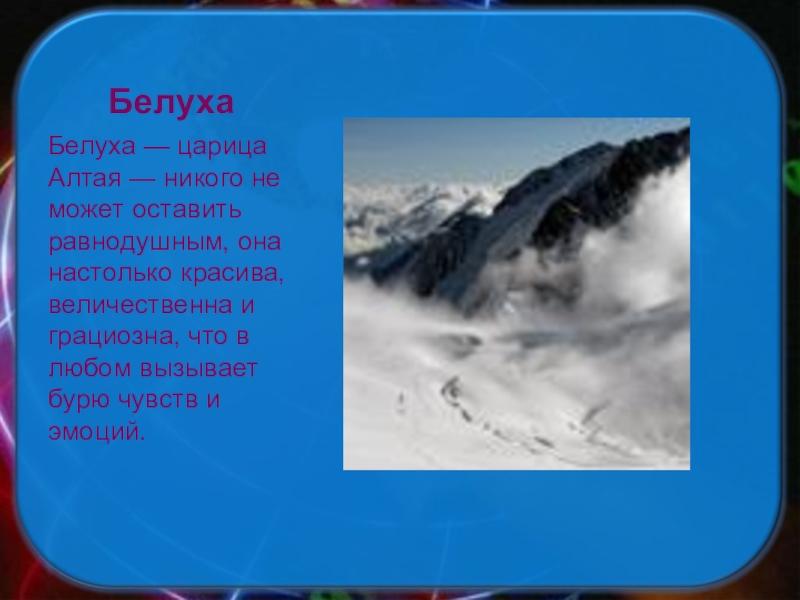 Белуха

Белуха — царица Алтая — никого не может оставить равнодушным, она настолько красива, величественна и грациозна, что в любом вызывает бурю чувств и эмоций.